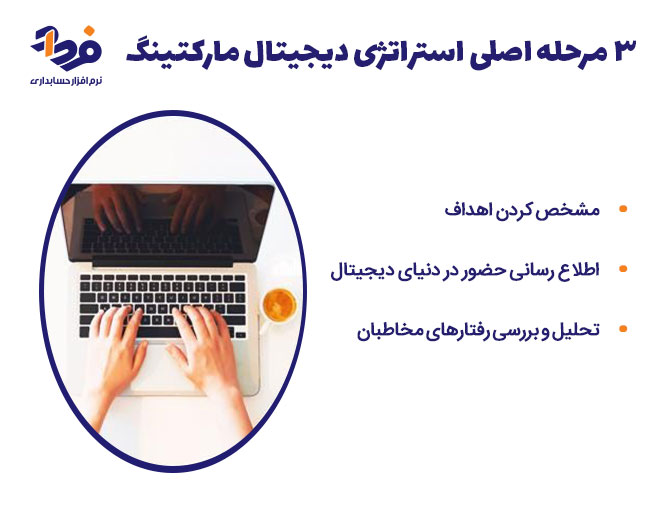 ۳ مرحله اصلی استراتژی دیجیتال مارکتینگ

فردا
نرم افزار حسابداری

• مشخص کردن اهداف
• اطلاع رسانی حضور در دنیای دیجیتال
• تحلیل و بررسی رفتارهای مخاطبان